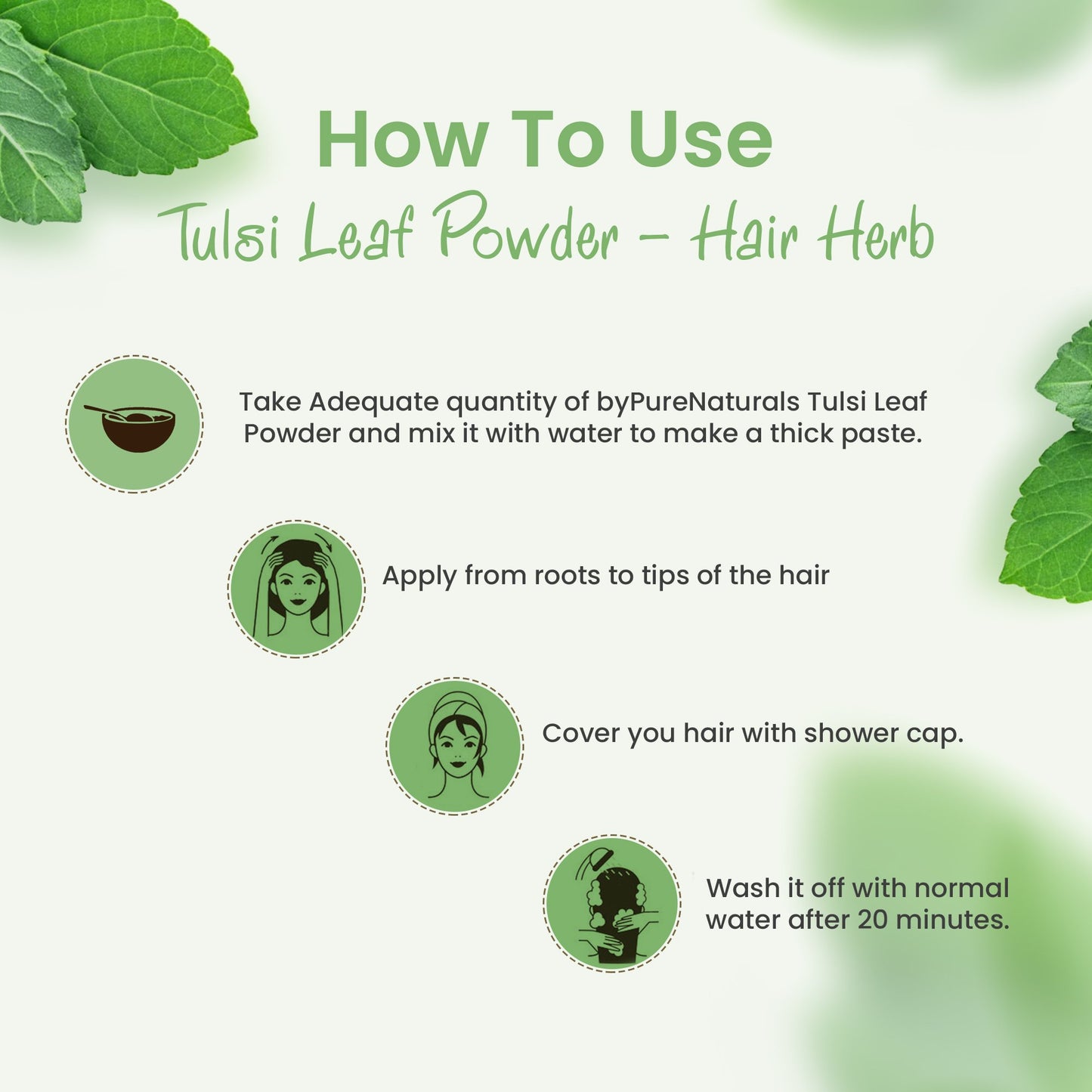 How To Use
Tulsi Leaf Powder - Hair Herb

Take Adequate quantity of byPureNaturals Tulsi Leaf Powder and mix it with water to make a thick paste.

Apply from roots to tips of the hair

Cover you hair with shower cap.

Wash it off with normal water after 20 minutes.